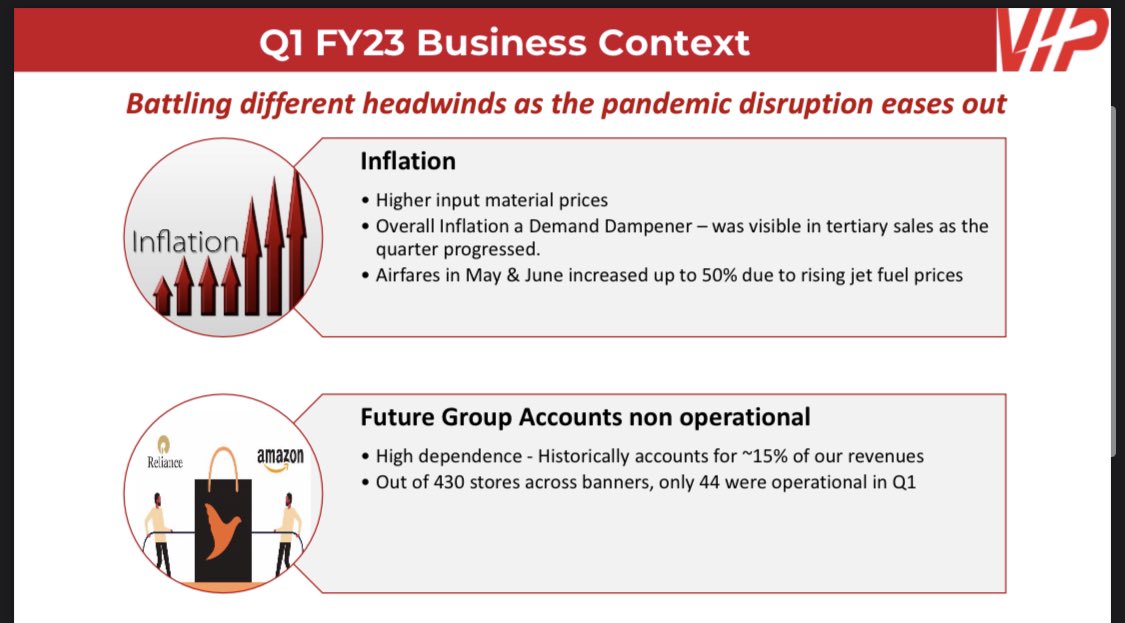 Q1 FY23 Business Context

VIP

Battling different headwinds as the pandemic disruption eases out

Inflation

Inflation

• Higher input material prices
• Overall Inflation a Demand Dampener – was visible in tertiary sales as the quarter progressed.
• Airfares in May & June increased up to 50% due to rising jet fuel prices

Reliance

amazon

Future Group Accounts non operational

• High dependence - Historically accounts for ~15% of our revenues
• Out of 430 stores across banners, only 44 were operational in Q1